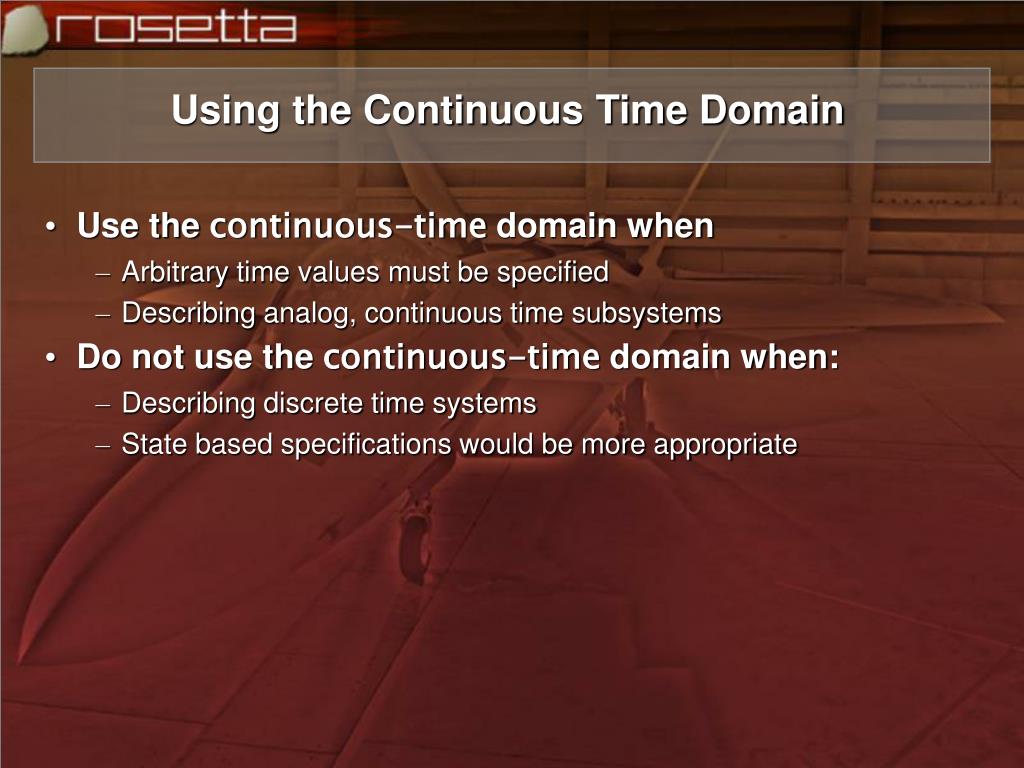 rosetta

Using the Continuous Time Domain

• Use the continuous-time domain when
– Arbitrary time values must be specified
– Describing analog, continuous time subsystems
• Do not use the continuous-time domain when:
– Describing discrete time systems
– State based specifications would be more appropriate